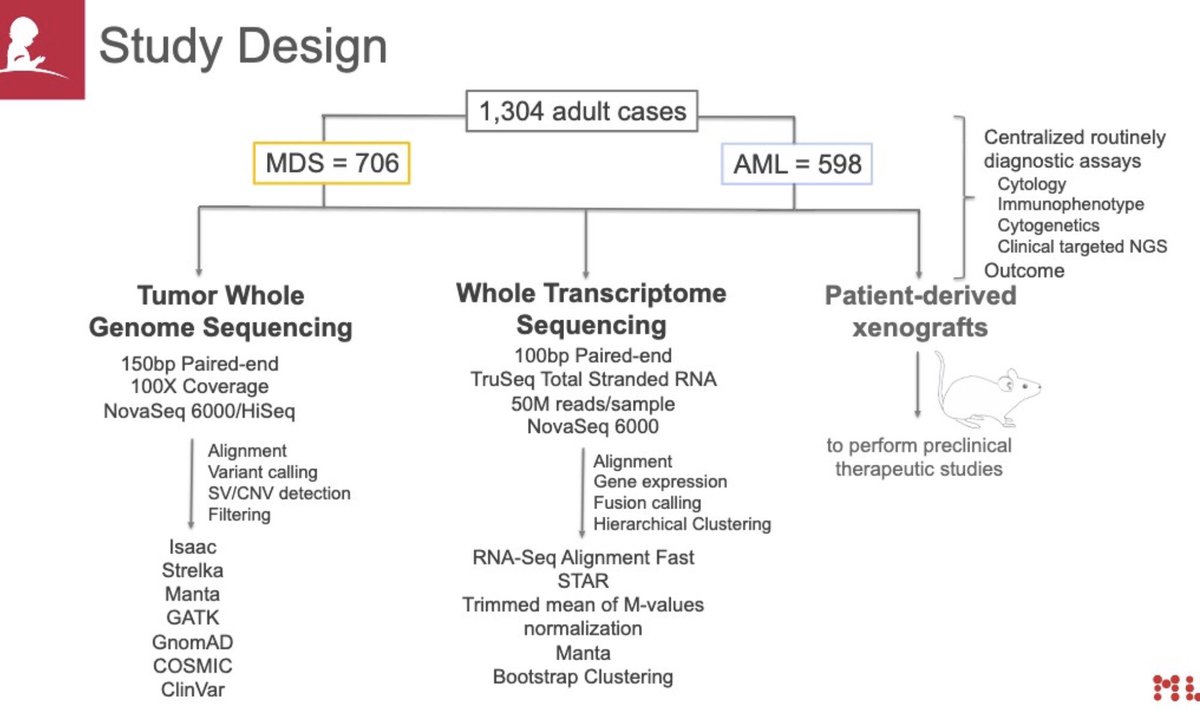 Study Design

1,304 adult cases

MDS = 706

AML = 598

Centralized routinely diagnostic assays
Cytology
Immunophenotype
Cytogenetics
Clinical targeted NGS
Outcome

Tumor Whole Genome Sequencing
150bp Paired-end
100X Coverage
NovaSeq 6000/HiSeq

Alignment
Variant calling
SV/CNV detection
Filtering

Isaac
Strelka
Manta
GATK
GnomAD
COSMIC
ClinVar

Whole Transcriptome Sequencing
100bp Paired-end
TruSeq Total Stranded RNA
50M reads/sample
NovaSeq 6000

Alignment
Gene expression
Fusion calling
Hierarchical Clustering

RNA-Seq Alignment Fast
STAR
Trimmed mean of M-values normalization
Manta
Bootstrap Clustering

Patient-derived xenografts

to perform preclinical therapeutic studies

ML